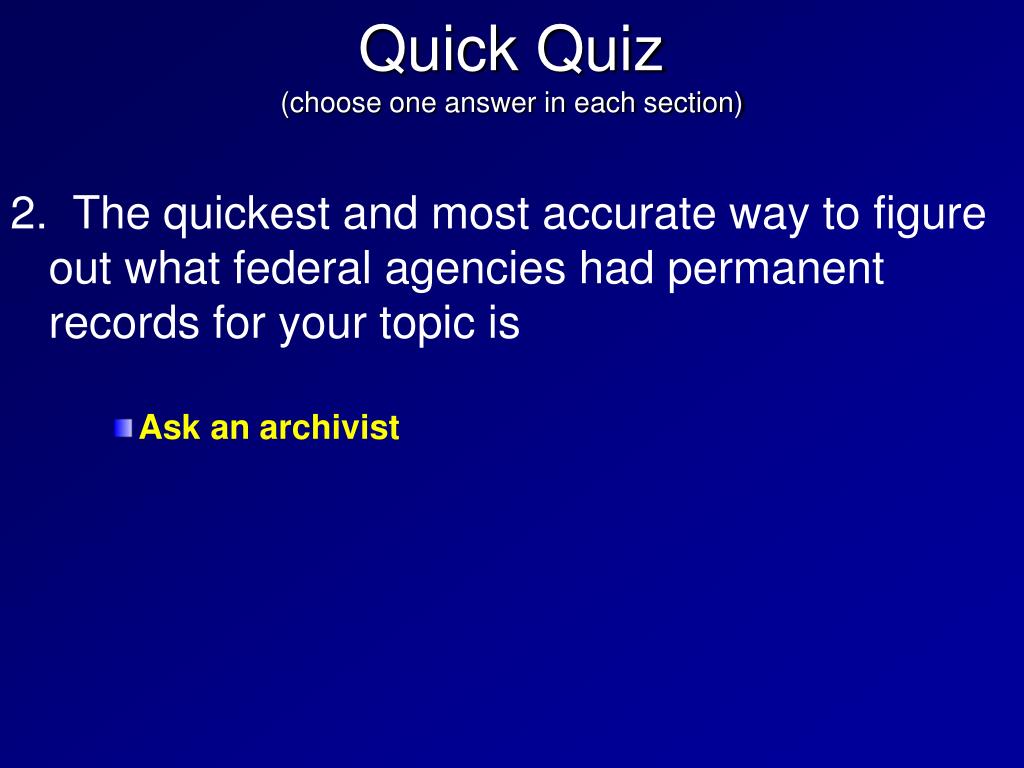 Quick Quiz
(choose one answer in each section)

2. The quickest and most accurate way to figure out what federal agencies had permanent records for your topic is

Ask an archivist